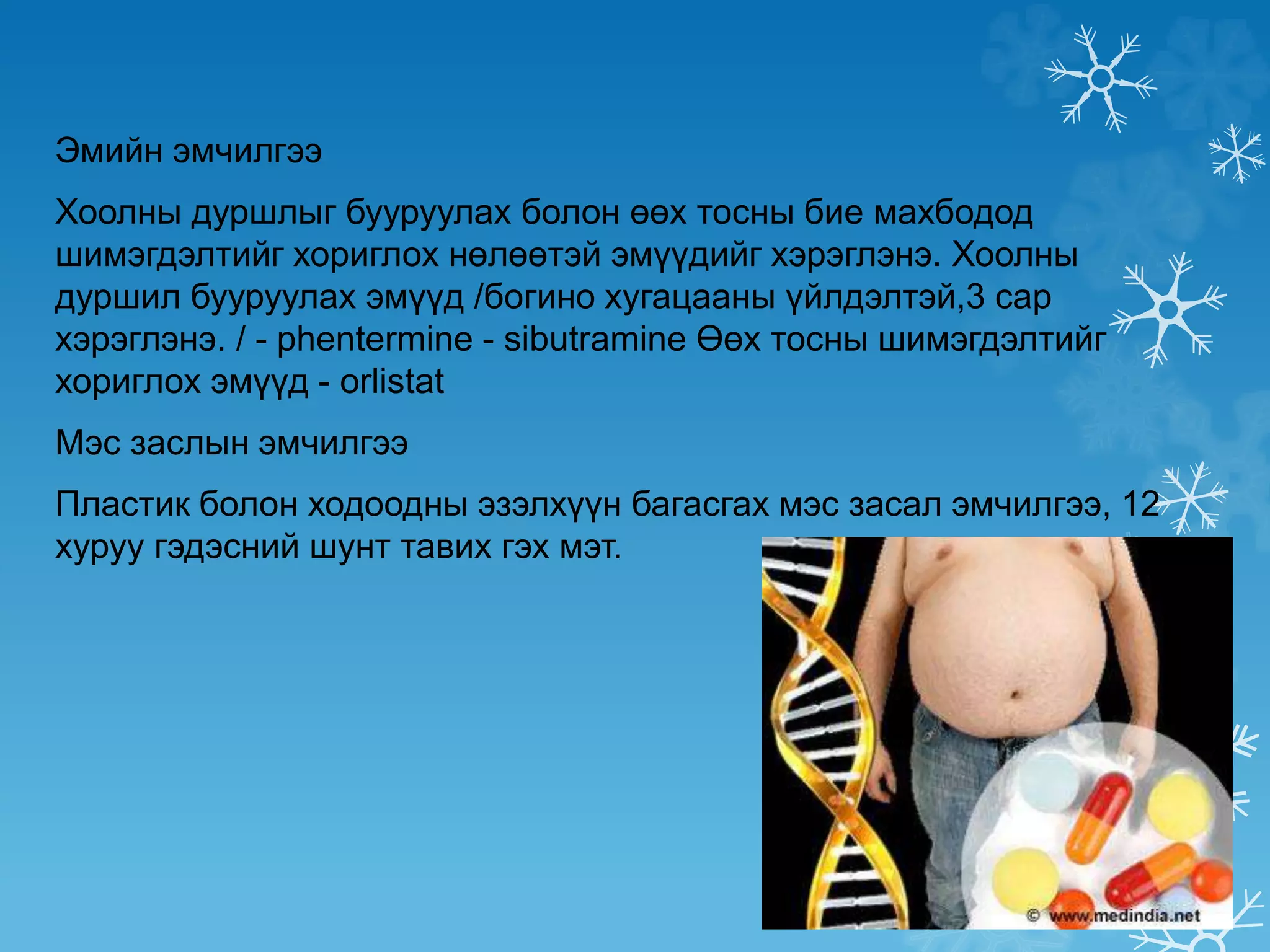 Эмийн эмчилгээ

Хоолны дуршлыг бууруулах болон өөх тосны бие махбодод шимэгдэлтийг хориглох нөлөөтэй эмүүдийг хэрэглэнэ. Хоолны дуршил бууруулах эмүүд /богино хугацааны үйлдэлтэй,3 сар хэрэглэнэ. / - phentermine - sibutramine Өөх тосны шимэгдэлтийг хориглох эмүүд - orlistat

Мэс заслын эмчилгээ

Пластик болон ходоодны эзэлхүүн багасгах мэс засал эмчилгээ, 12 хуруу гэдэсний шунт тавих гэх мэт.

© www.medindia.net